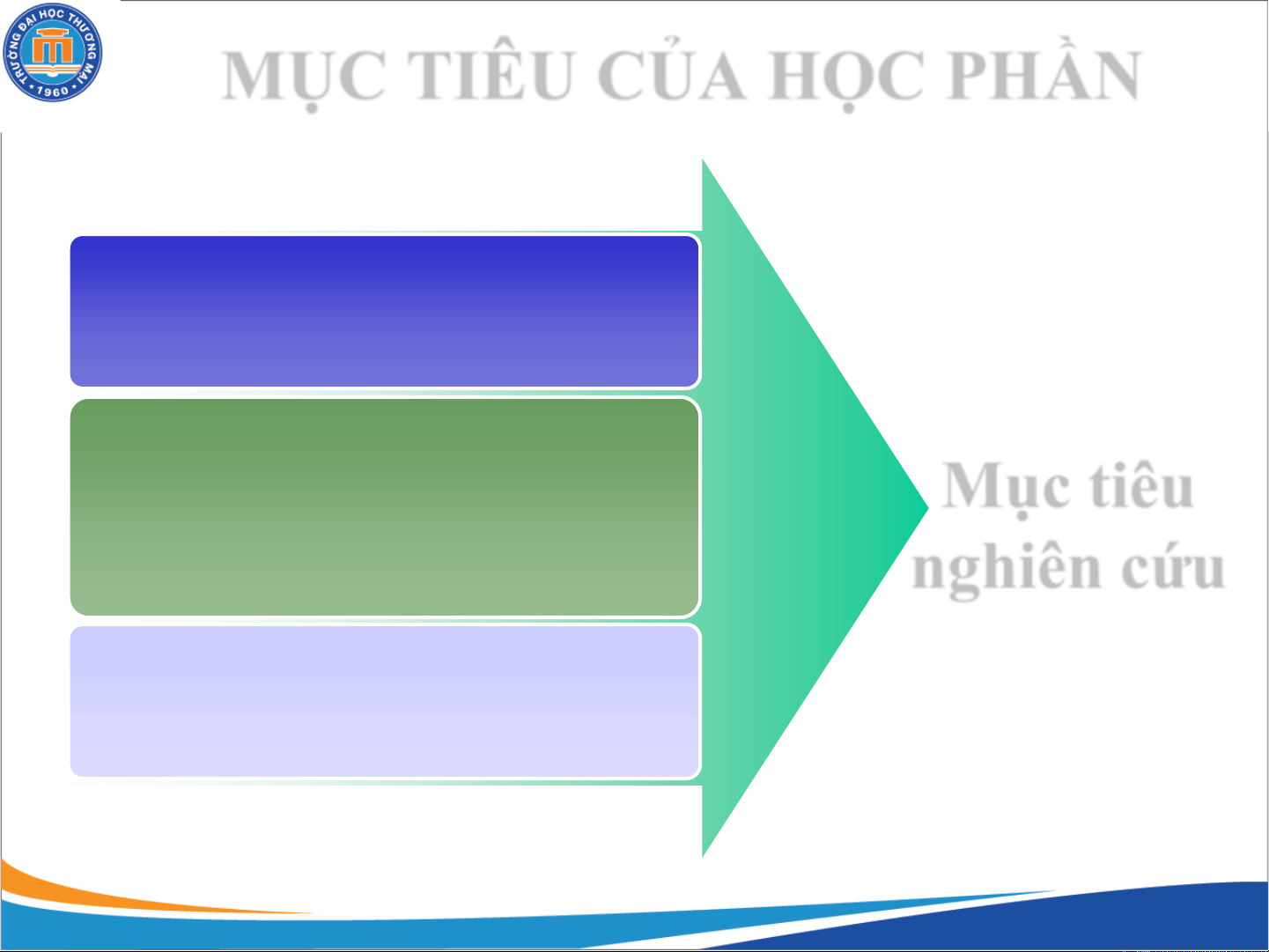 TRƯỜNG ĐẠI HỌC THƯƠNG MẠI
1960

MỤC TIÊU CỦA HỌC PHẦN

Mục tiêu nghiên cứu